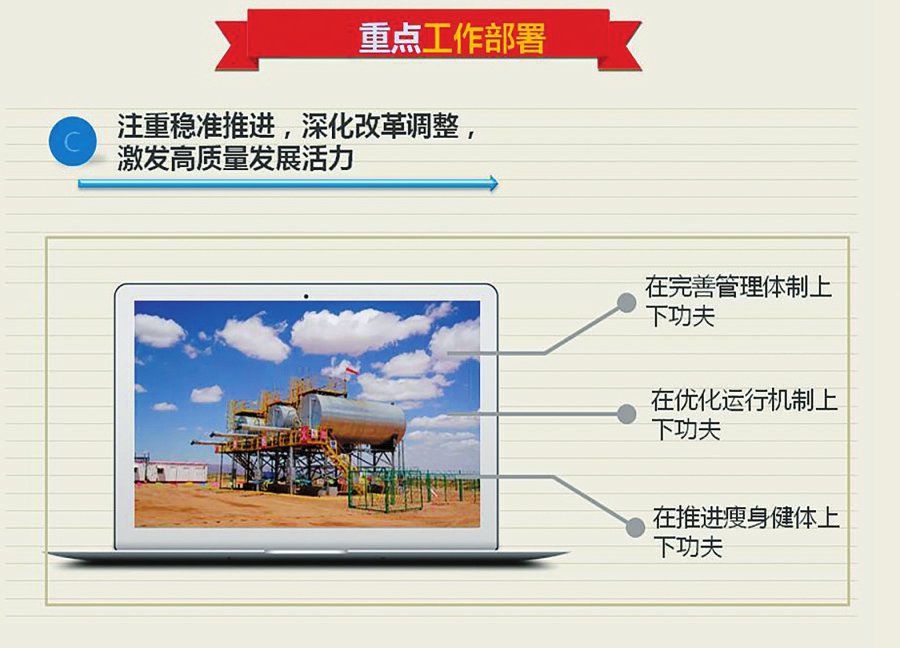 重点工作部署

C

注重稳准推进，深化改革调整，激发高质量发展活力

在完善管理体制上下功夫

在优化运行机制上下功夫

在推进瘦身健体上下功夫